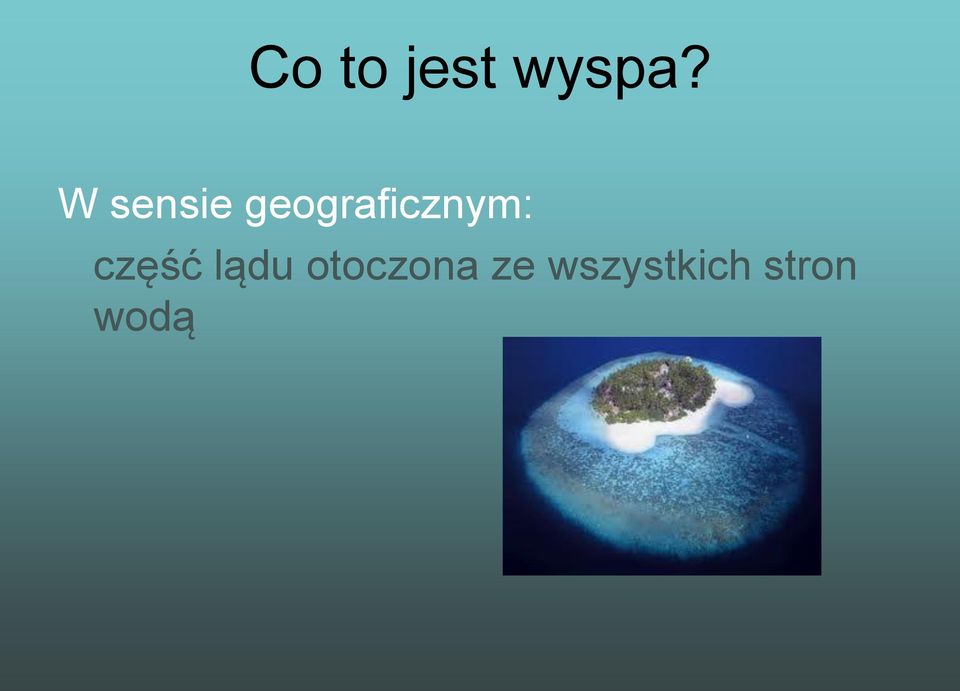 Co to jest wyspa?

W sensie geograficznym:

część lądu otoczona ze wszystkich stron wodą